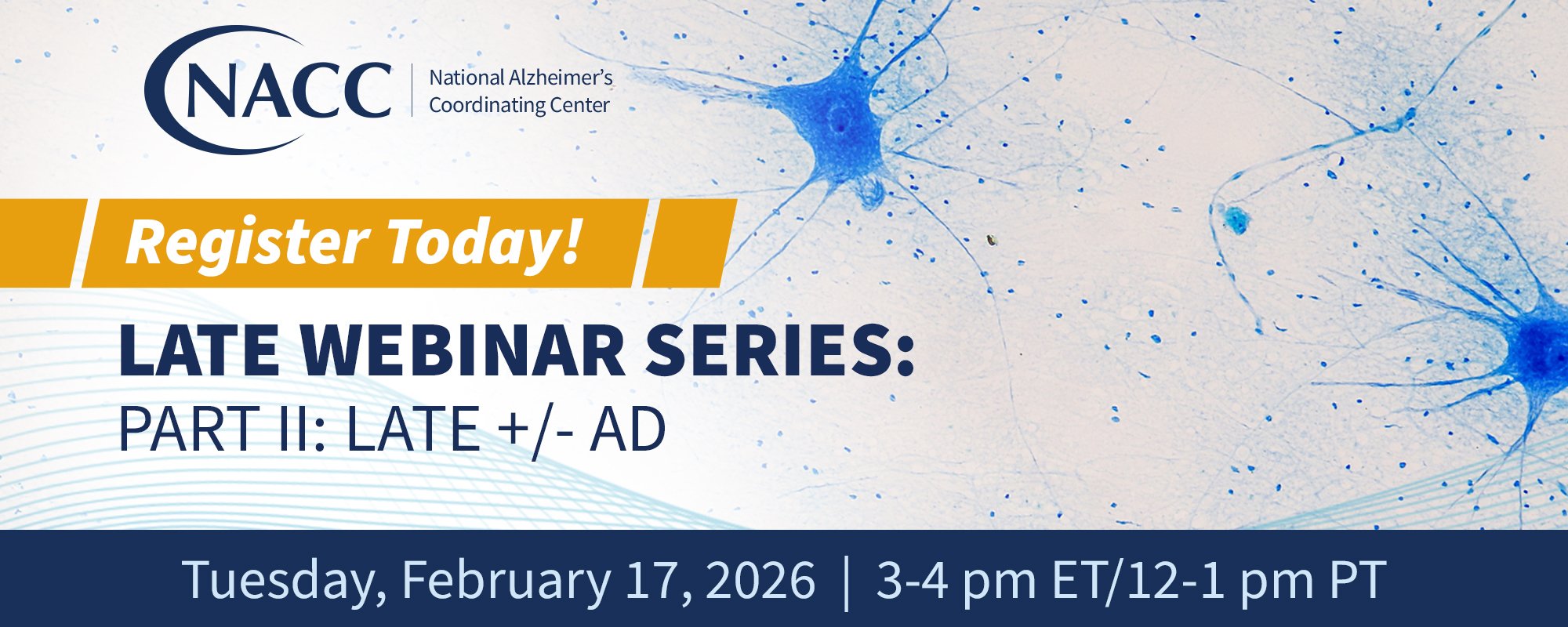 NACC | National Alzheimer's Coordinating Center

Register Today!

LATE WEBINAR SERIES:
PART II: LATE +/- AD

Tuesday, February 17, 2026 | 3-4 pm ET/12-1 pm PT